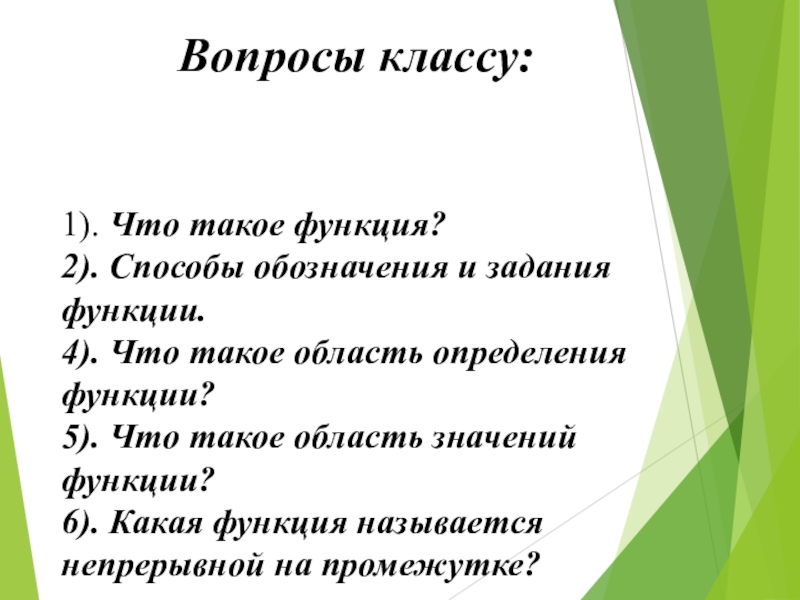 Вопросы классу:

1). Что такое функция?
2). Способы обозначения и задания функции.
4). Что такое область определения функции?
5). Что такое область значений функции?
6). Какая функция называется непрерывной на промежутке?